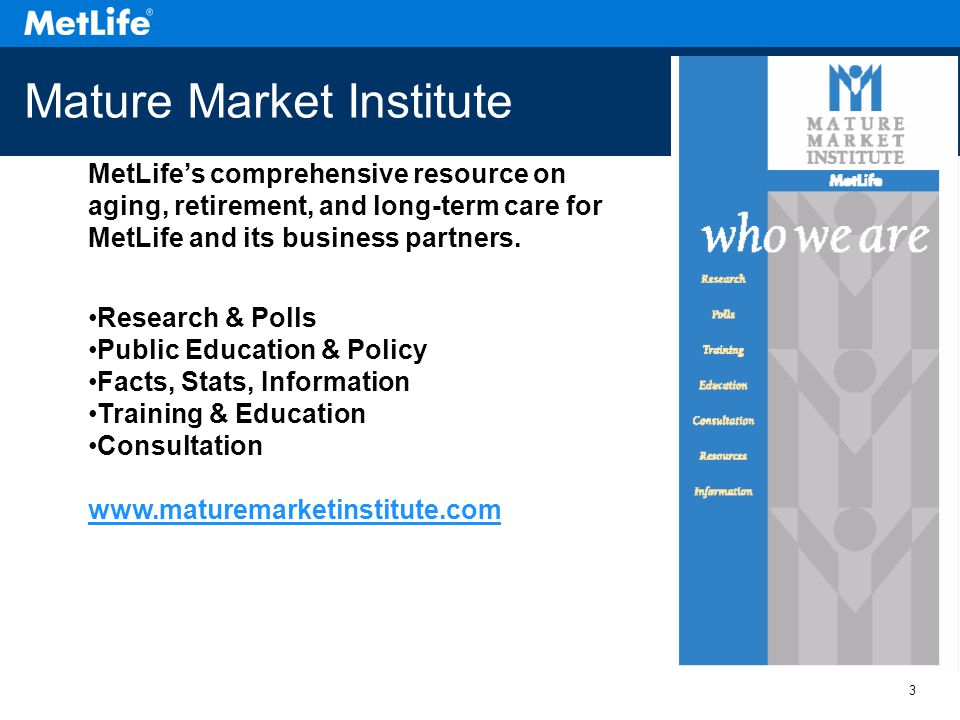 MetLife®

Mature Market Institute

MetLife's comprehensive resource on aging, retirement, and long-term care for MetLife and its business partners.

•Research & Polls
•Public Education & Policy
•Facts, Stats, Information
•Training & Education
•Consultation

www.maturemarketinstitute.com

MATURE MARKET INSTITUTE
MetLife

who we are

Research
Polls
Training
Education
Consultation
Resources
Information

3